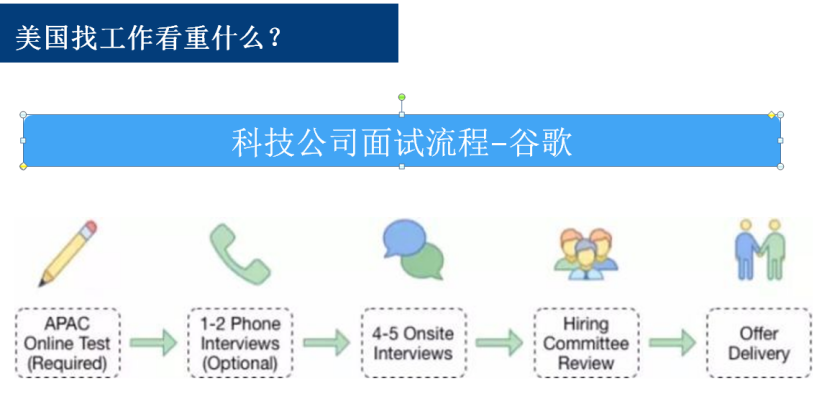 美国找工作看重什么？

科技公司面试流程-谷歌

APAC Online Test (Required)

1-2 Phone Interviews (Optional)

4-5 Onsite Interviews

Hiring Committee Review

Offer Delivery